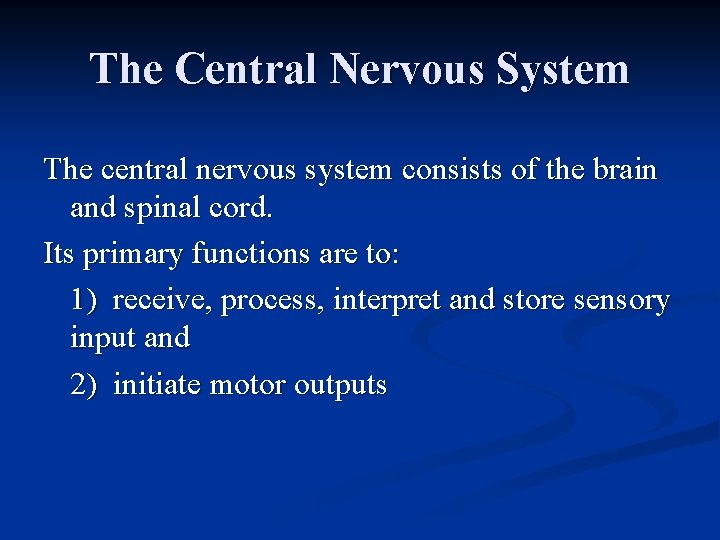 The Central Nervous System

The central nervous system consists of the brain and spinal cord.

Its primary functions are to:

1) receive, process, interpret and store sensory input and

2) initiate motor outputs